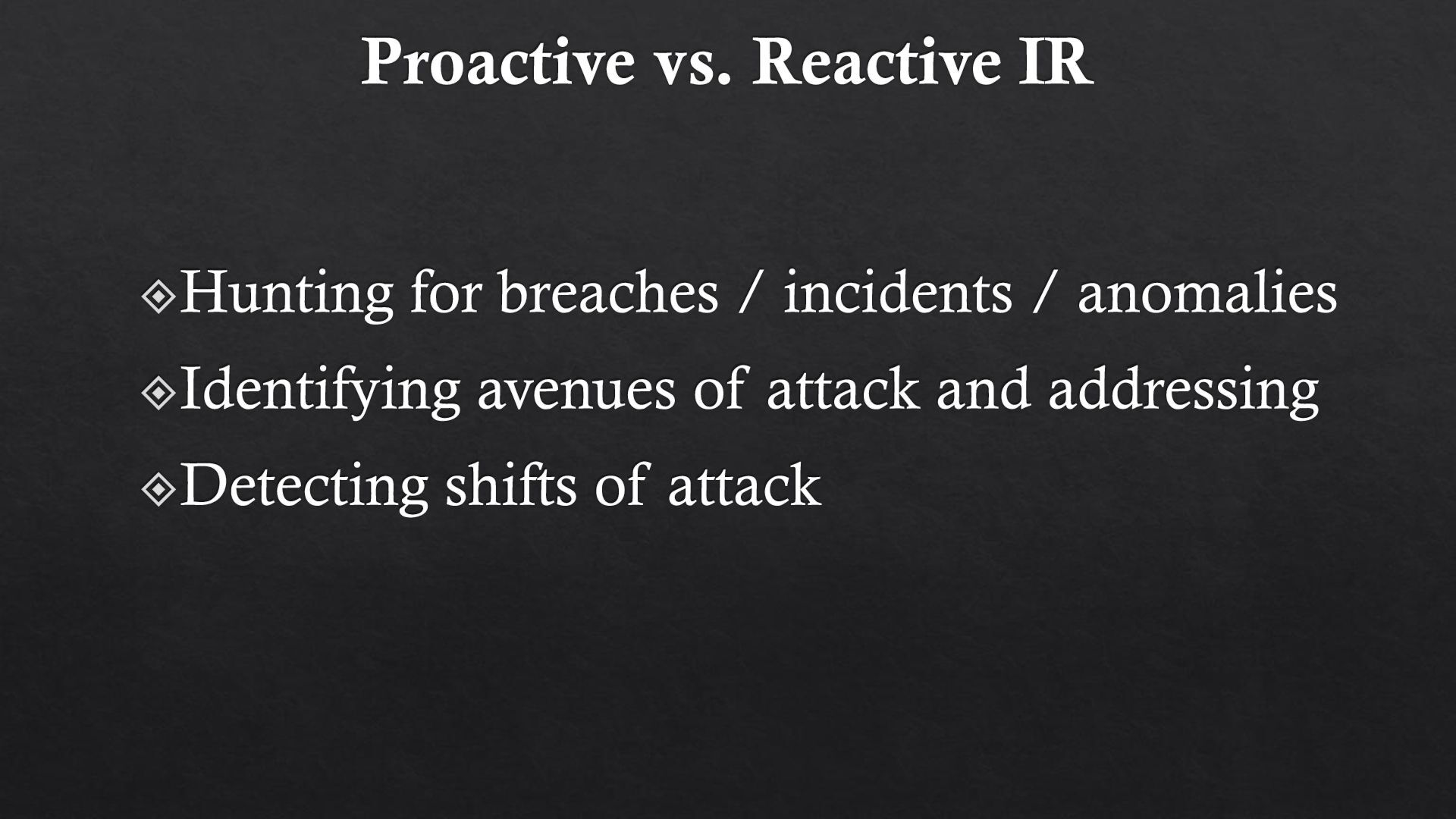 Proactive vs. Reactive IR

Hunting for breaches / incidents / anomalies
Identifying avenues of attack and addressing
Detecting shifts of attack